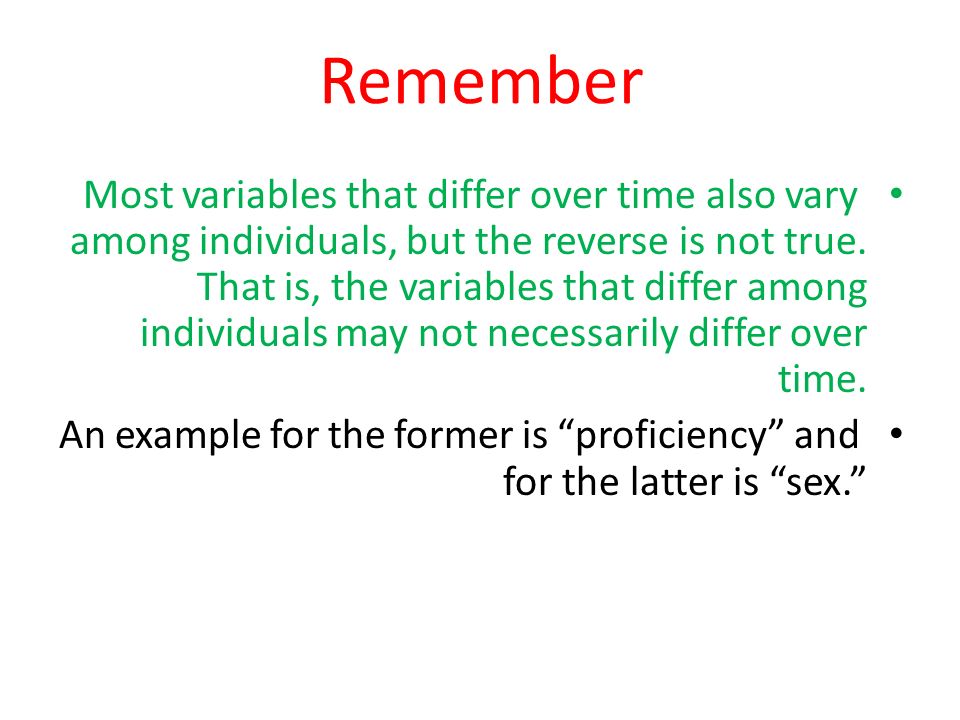 Remember

• Most variables that differ over time also vary among individuals, but the reverse is not true. That is, the variables that differ among individuals may not necessarily differ over time.

• An example for the former is “proficiency” and for the latter is “sex.”